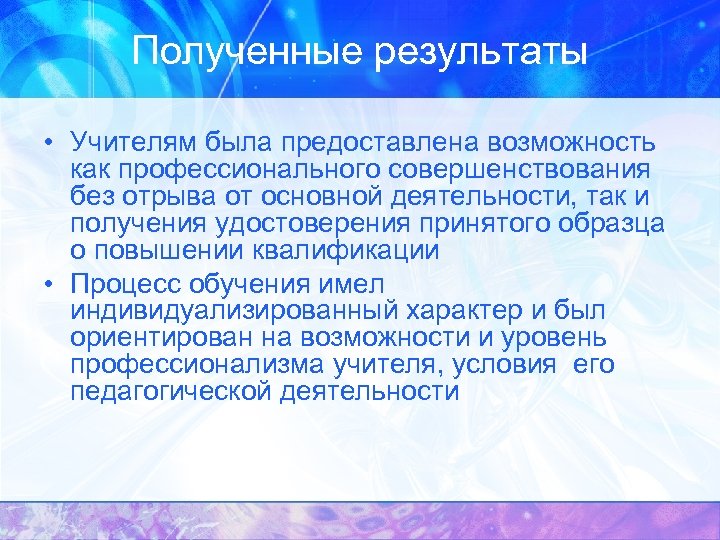 Полученные результаты

• Учителям была предоставлена возможность как профессионального совершенствования без отрыва от основной деятельности, так и получения удостоверения принятого образца о повышении квалификации

• Процесс обучения имел индивидуализированный характер и был ориентирован на возможности и уровень профессионализма учителя, условия его педагогической деятельности